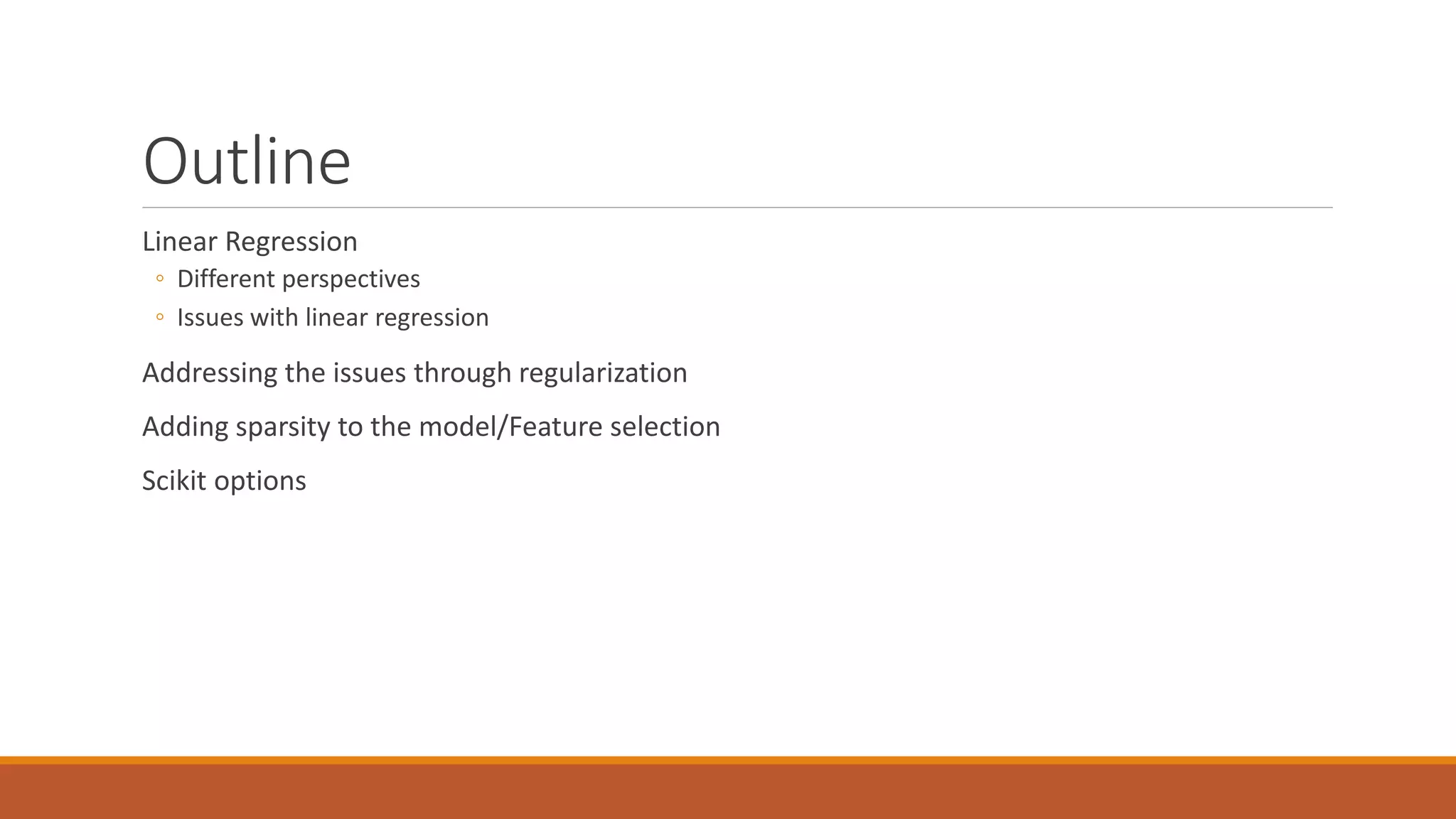 Outline

Linear Regression
◦ Different perspectives
◦ Issues with linear regression

Addressing the issues through regularization

Adding sparsity to the model/Feature selection

Scikit options